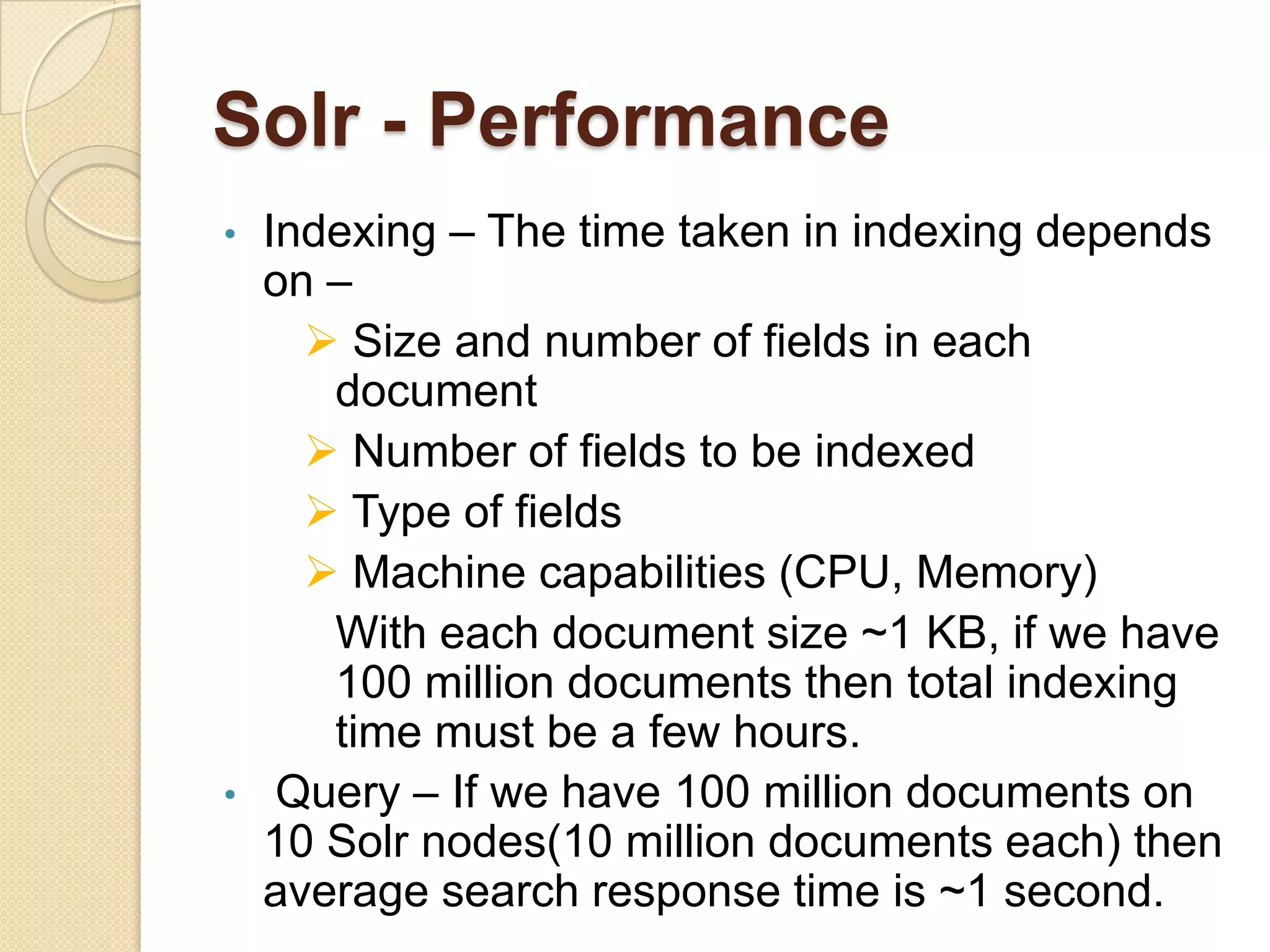 Solr - Performance

• Indexing – The time taken in indexing depends on –

➢ Size and number of fields in each document

➢ Number of fields to be indexed

➢ Type of fields

➢ Machine capabilities (CPU, Memory)

With each document size ~1 KB, if we have 100 million documents then total indexing time must be a few hours.

• Query – If we have 100 million documents on 10 Solr nodes(10 million documents each) then average search response time is ~1 second.